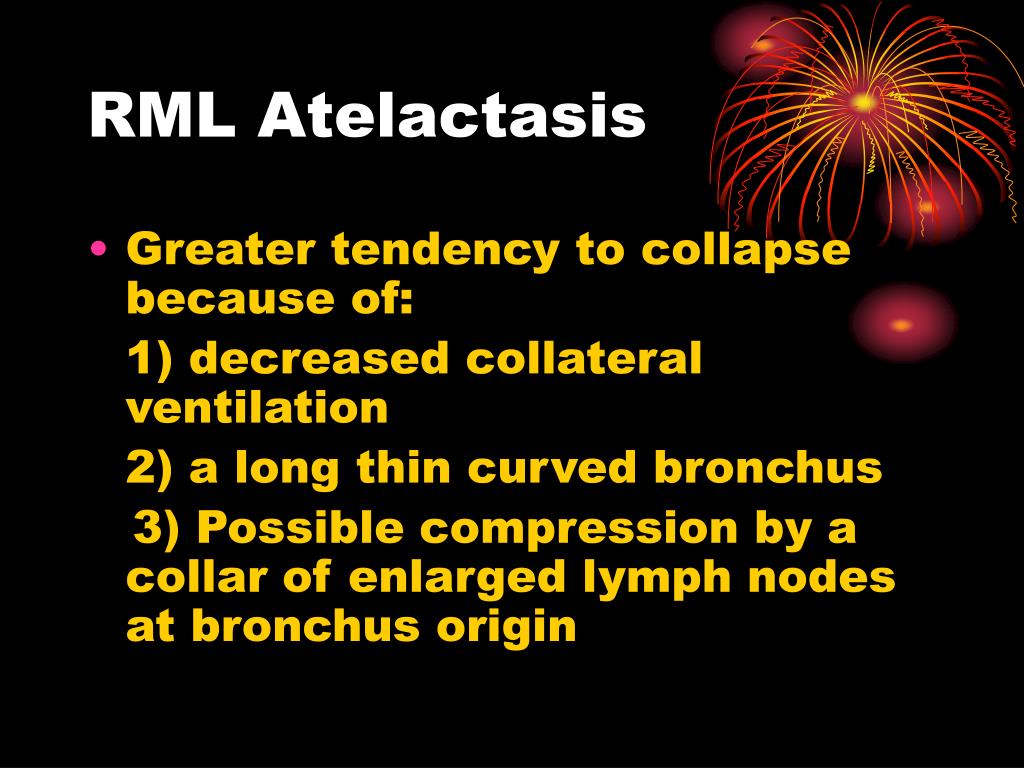 RML Atelactasis

• Greater tendency to collapse because of:

1) decreased collateral ventilation

2) a long thin curved bronchus

3) Possible compression by a collar of enlarged lymph nodes at bronchus origin